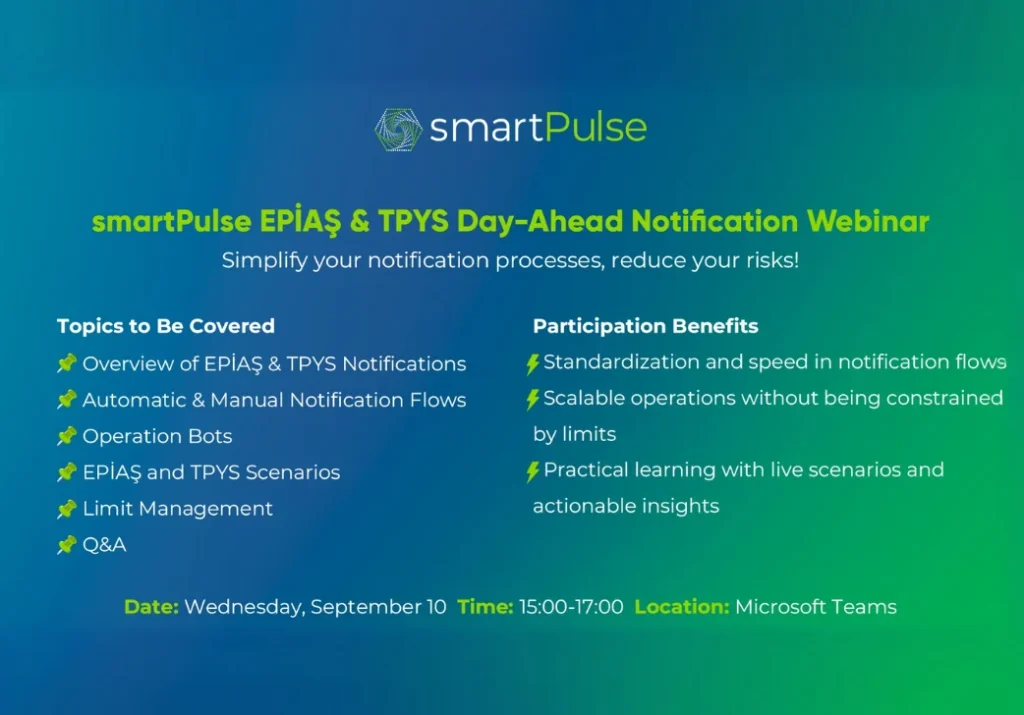 smartPulse

smartPulse EPİAŞ & TPYS Day-Ahead Notification Webinar

Simplify your notification processes, reduce your risks!

Topics to Be Covered

📌 Overview of EPİAŞ & TPYS Notifications

📌 Automatic & Manual Notification Flows

📌 Operation Bots

📌 EPİAŞ and TPYS Scenarios

📌 Limit Management

📌 Q&A

Participation Benefits

⚡ Standardization and speed in notification flows

⚡ Scalable operations without being constrained by limits

⚡ Practical learning with live scenarios and actionable insights

Date: Wednesday, September 10 Time: 15:00-17:00 Location: Microsoft Teams